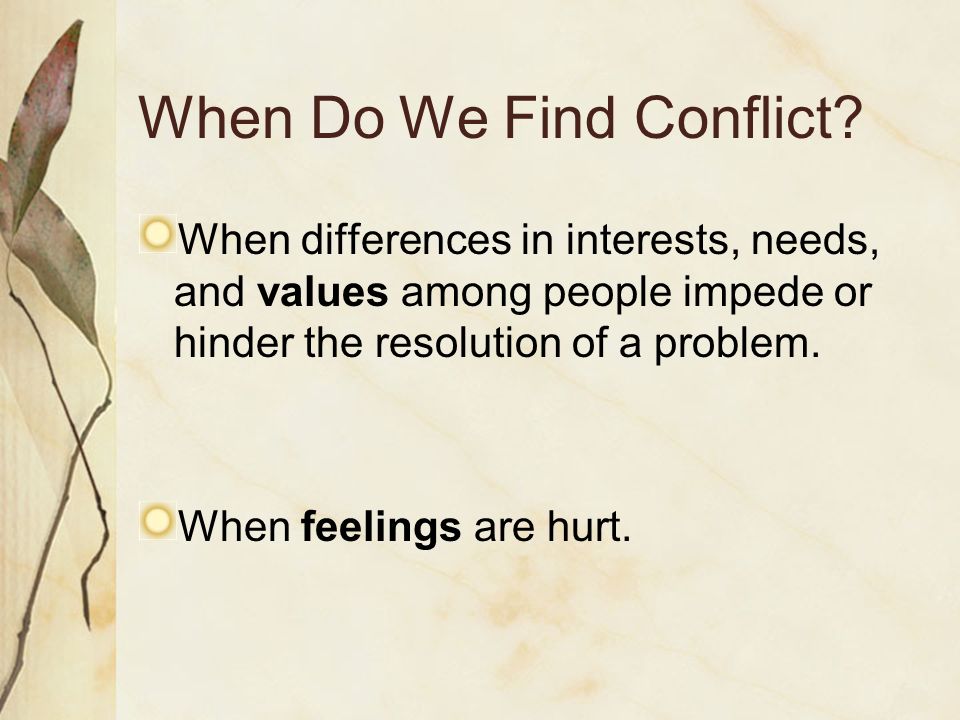 When Do We Find Conflict?

When differences in interests, needs, and values among people impede or hinder the resolution of a problem.

When feelings are hurt.